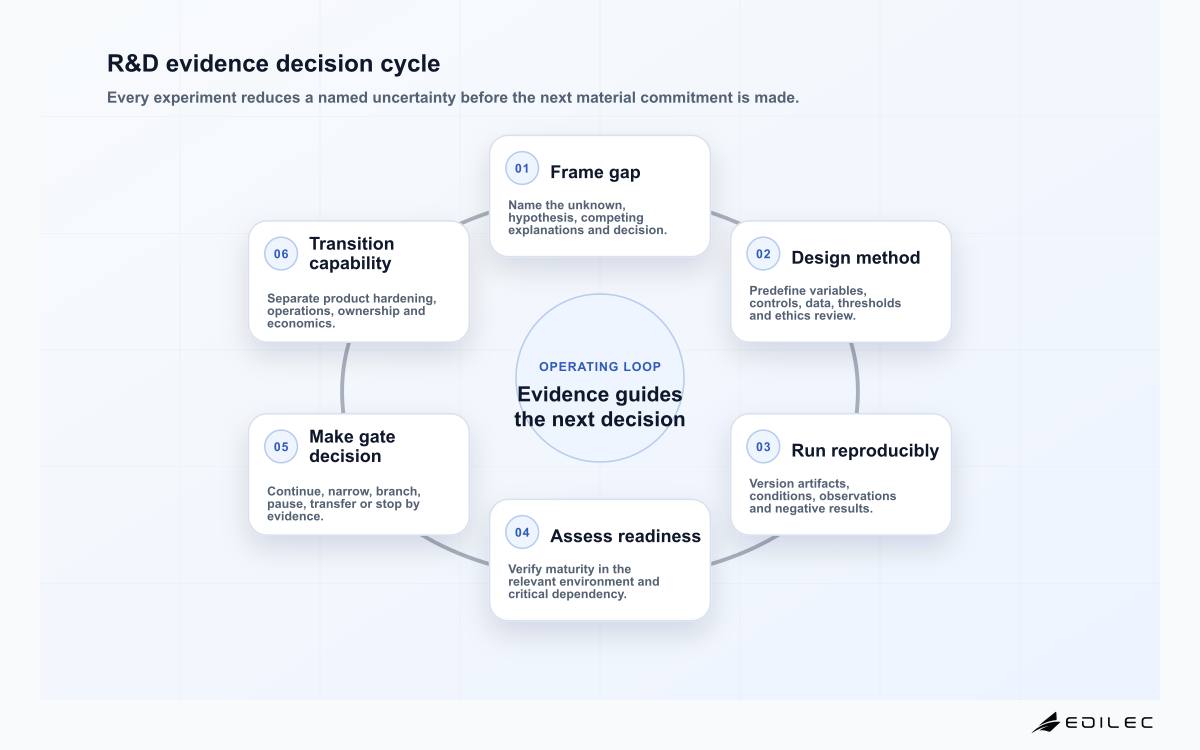 R&D evidence decision cycle

Every experiment reduces a named uncertainty before the next material commitment is made.

01 Frame gap

Name the unknown, hypothesis, competing explanations and decision.

02 Design method

Predefine variables, controls, data, thresholds and ethics review.

03 Run reproducibly

Version artifacts, conditions, observations and negative results.

04 Assess readiness

Verify maturity in the relevant environment and critical dependency.

05 Make gate decision

Continue, narrow, branch, pause, transfer or stop by evidence.

06 Transition capability

Separate product hardening, operations, ownership and economics.

OPERATING LOOP

Evidence guides the next decision

EDILEC